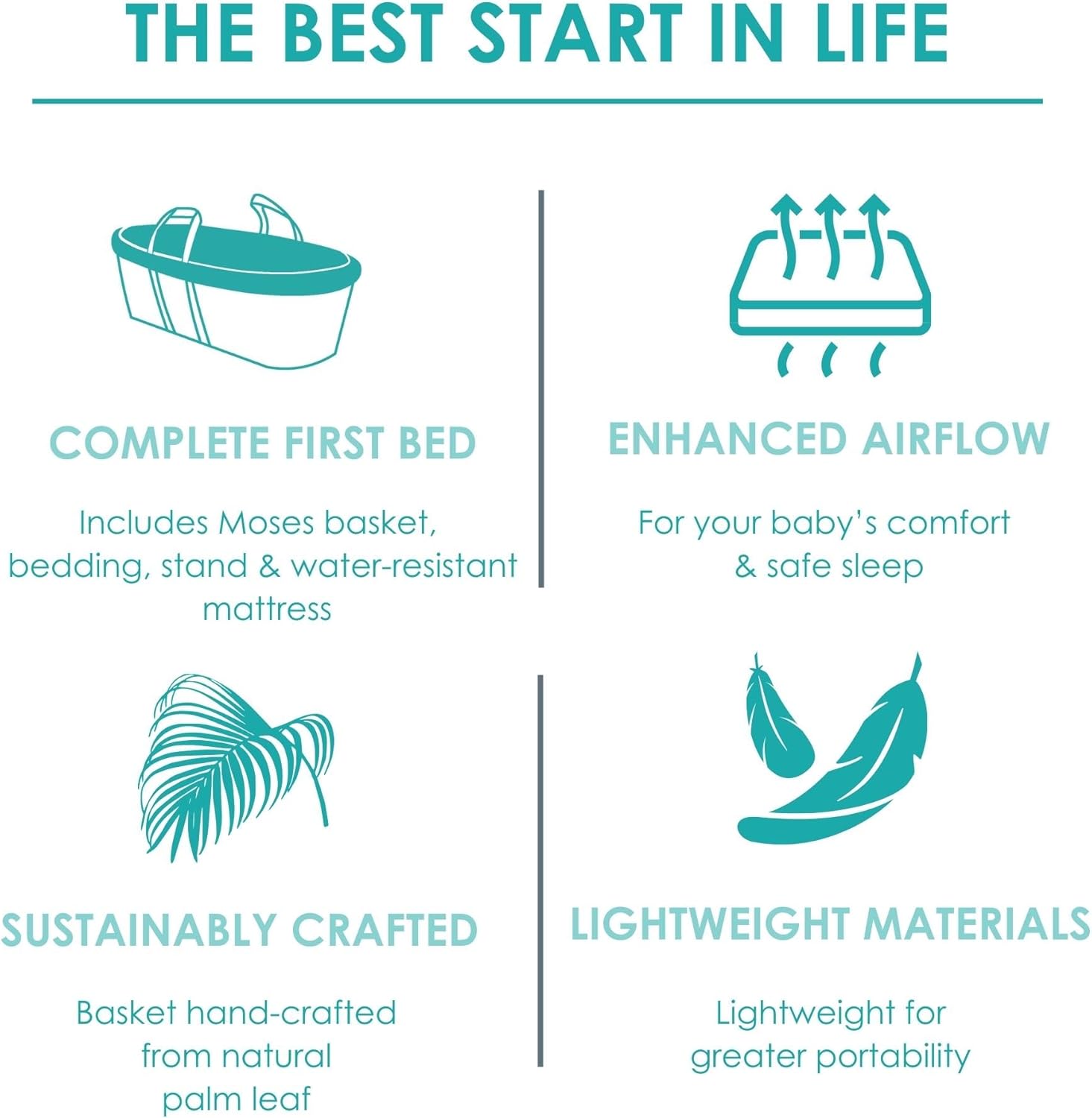 THE BEST START IN LIFE

COMPLETE FIRST BED

Includes Moses basket, bedding, stand & water-resistant mattress

ENHANCED AIRFLOW

For your baby's comfort & safe sleep

SUSTAINABLY CRAFTED

Basket hand-crafted from natural palm leaf

LIGHTWEIGHT MATERIALS

Lightweight for greater portability